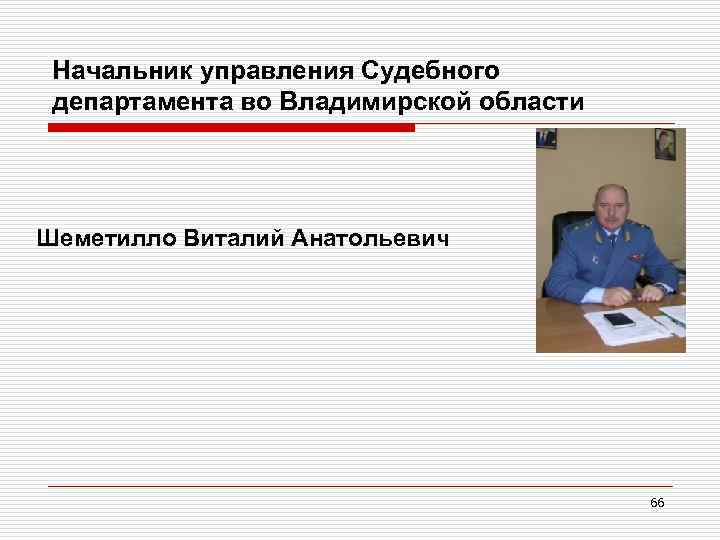 Начальник управления Судебного департамента во Владимирской области

Шеметилло Виталий Анатольевич

66